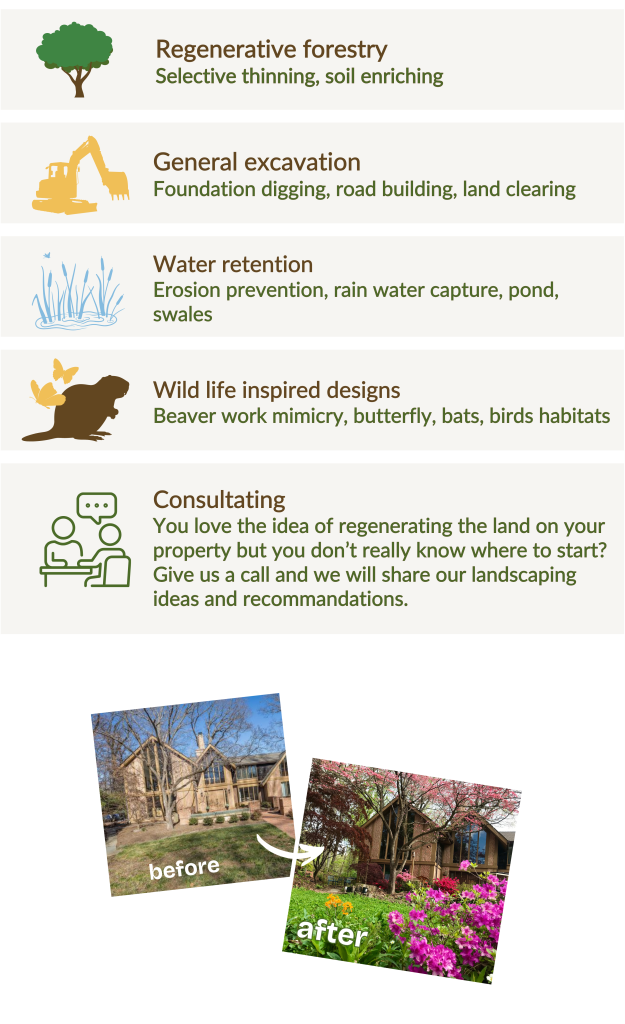 Regenerative forestry
Selective thinning, soil enriching

General excavation
Foundation digging, road building, land clearing

Water retention
Erosion prevention, rain water capture, pond, swales

Wild life inspired designs
Beaver work mimicry, butterfly, bats, birds habitats

Consultating
You love the idea of regenerating the land on your property but you don't really know where to start? Give us a call and we will share our landscaping ideas and recommandations.

before

after